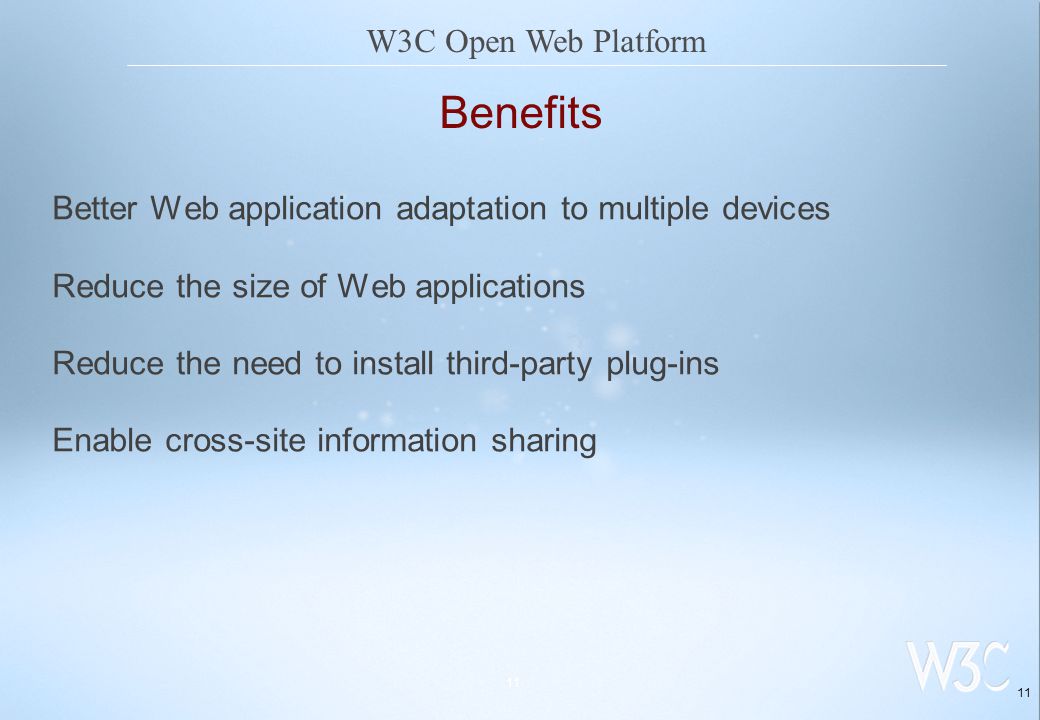 W3C Open Web Platform

Benefits

Better Web application adaptation to multiple devices

Reduce the size of Web applications

Reduce the need to install third-party plug-ins

Enable cross-site information sharing

11

W3C

11